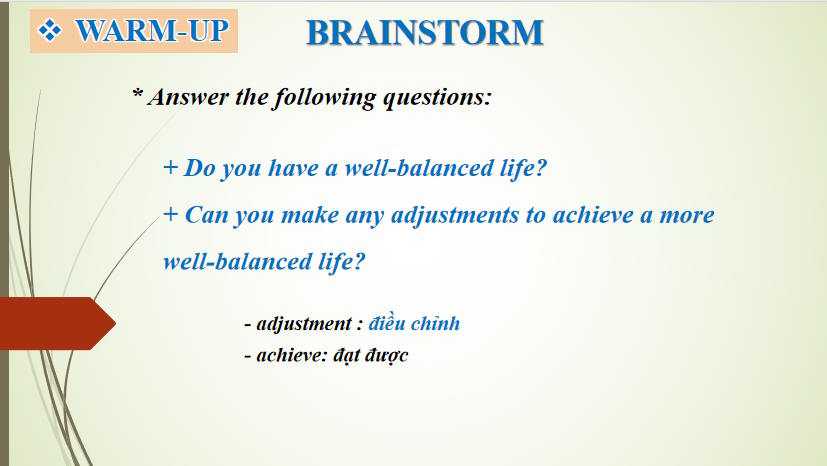 ❖ WARM-UP

BRAINSTORM

* Answer the following questions:

+ Do you have a well-balanced life?

+ Can you make any adjustments to achieve a more well-balanced life?

- adjustment : điều chỉnh

- achieve: đạt được